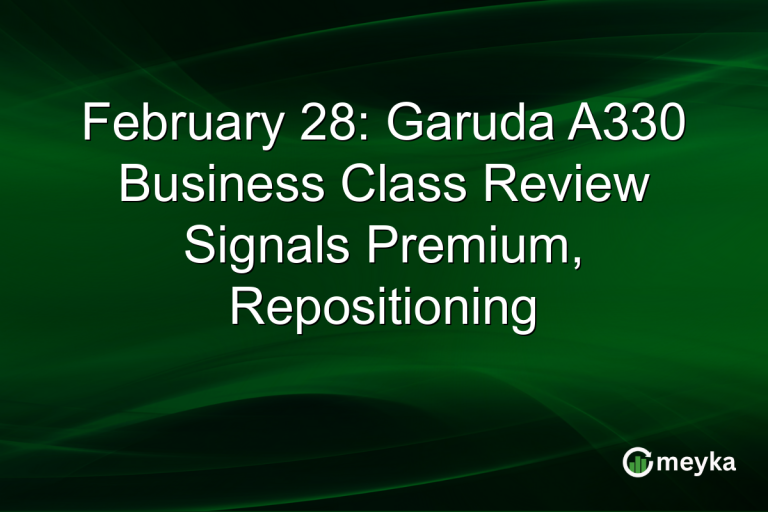 February 28: Garuda A330 Business Class Review Signals Premium, Repositioning

meyka